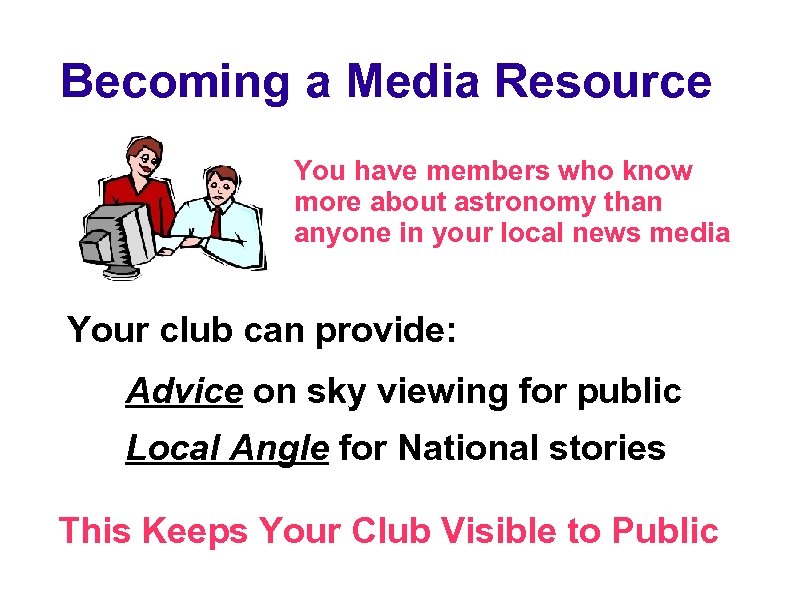 Becoming a Media Resource

You have members who know more about astronomy than anyone in your local news media

Your club can provide:

Advice on sky viewing for public

Local Angle for National stories

This Keeps Your Club Visible to Public